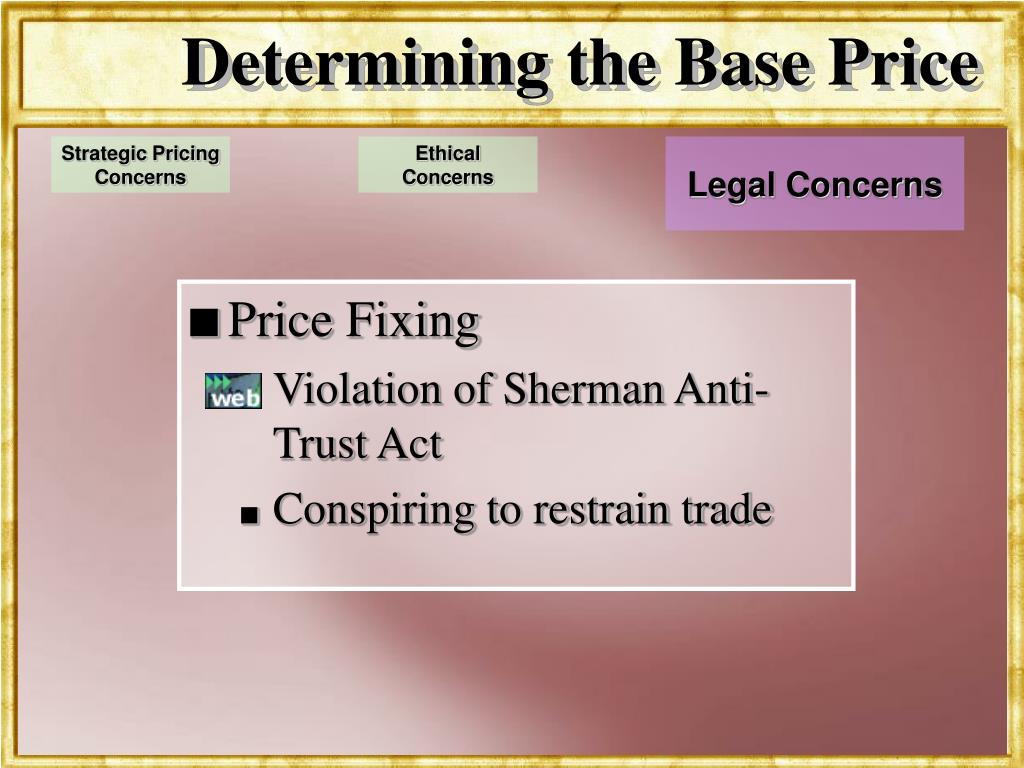 Determining the Base Price

Strategic Pricing Concerns

Ethical Concerns

Legal Concerns

■ Price Fixing

web Violation of Sherman Anti-Trust Act

■ Conspiring to restrain trade